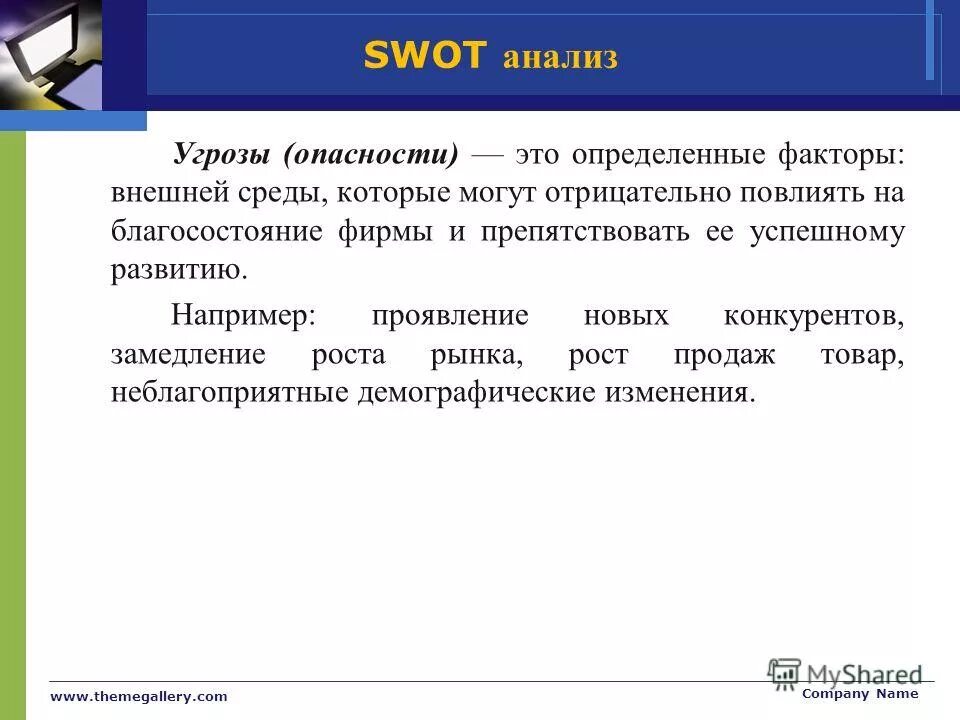 SWOT анализ

Угрозы (опасности) — это определенные факторы: внешней среды, которые могут отрицательно повлиять на благосостояние фирмы и препятствовать ее успешному развитию.

Например: проявление новых конкурентов, замедление роста рынка, рост продаж товар, неблагоприятные демографические изменения.

www.themegallery.com

MyShared

Company Name